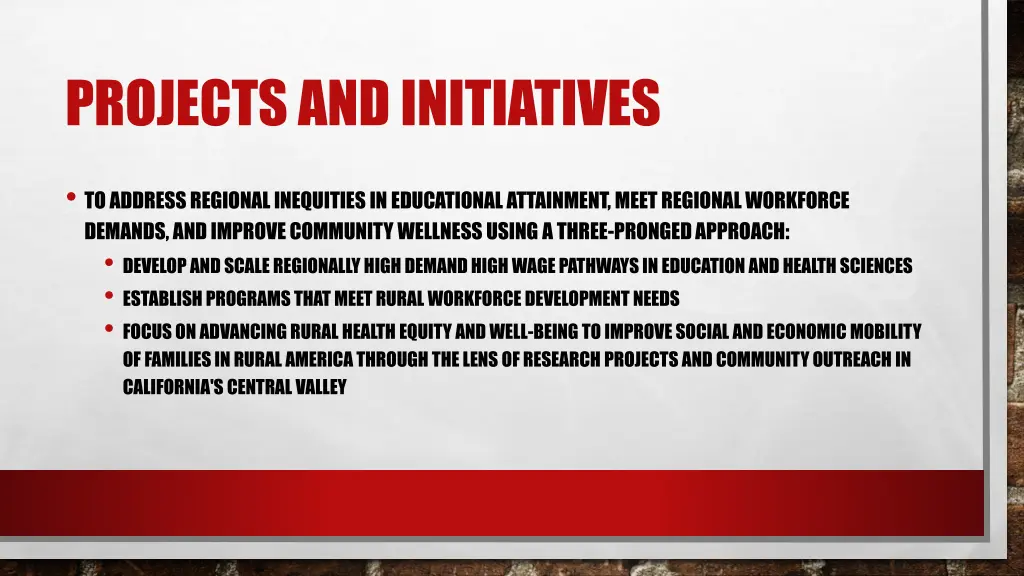 PROJECTS AND INITIATIVES

• TO ADDRESS REGIONAL INEQUITIES IN EDUCATIONAL ATTAINMENT, MEET REGIONAL WORKFORCE DEMANDS, AND IMPROVE COMMUNITY WELLNESS USING A THREE-PRONGED APPROACH:

• DEVELOP AND SCALE REGIONALLY HIGH DEMAND HIGH WAGE PATHWAYS IN EDUCATION AND HEALTH SCIENCES

• ESTABLISH PROGRAMS THAT MEET RURAL WORKFORCE DEVELOPMENT NEEDS

• FOCUS ON ADVANCING RURAL HEALTH EQUITY AND WELL-BEING TO IMPROVE SOCIAL AND ECONOMIC MOBILITY OF FAMILIES IN RURAL AMERICA THROUGH THE LENS OF RESEARCH PROJECTS AND COMMUNITY OUTREACH IN CALIFORNIA'S CENTRAL VALLEY